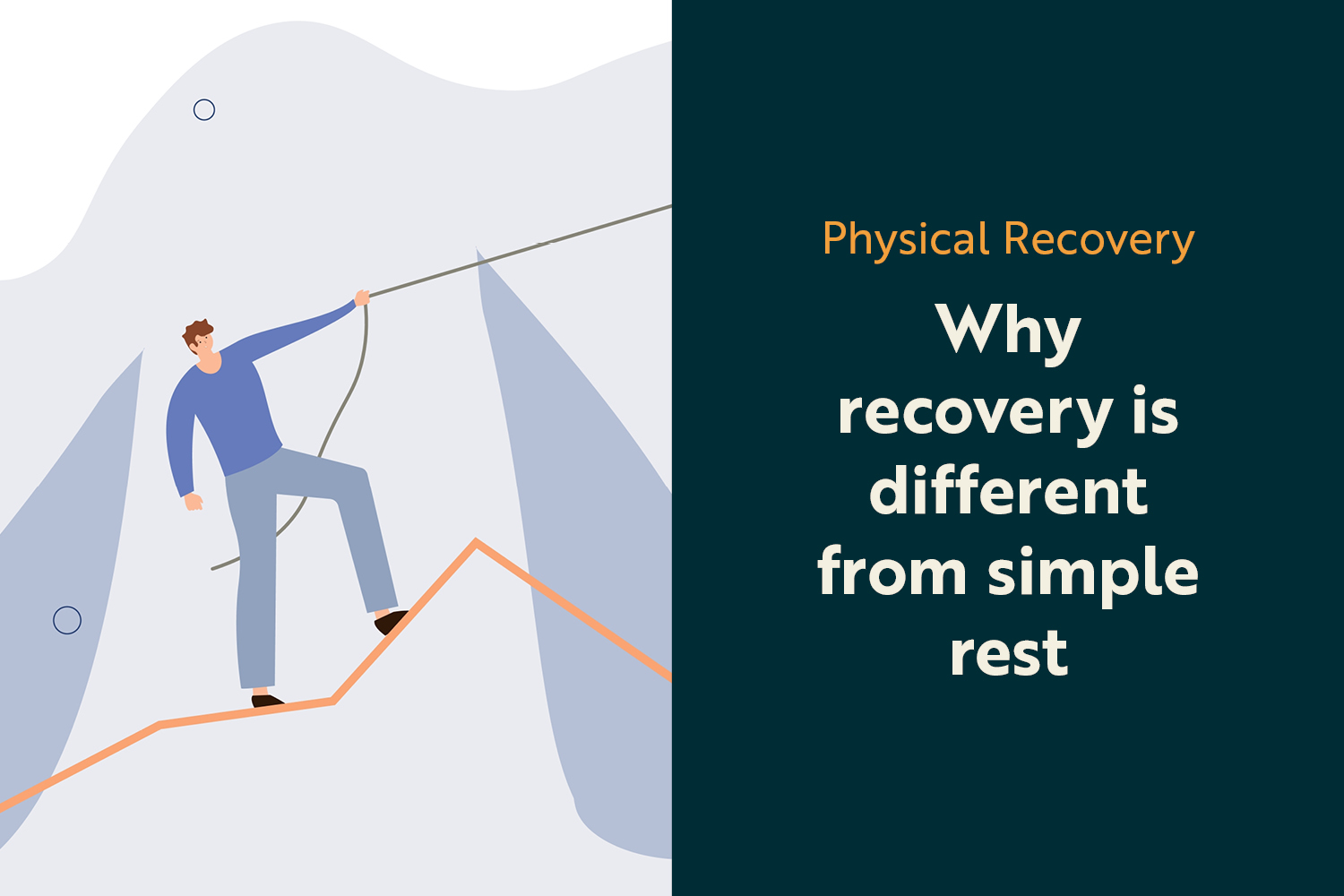 Physical Recovery

Why recovery is different from simple rest